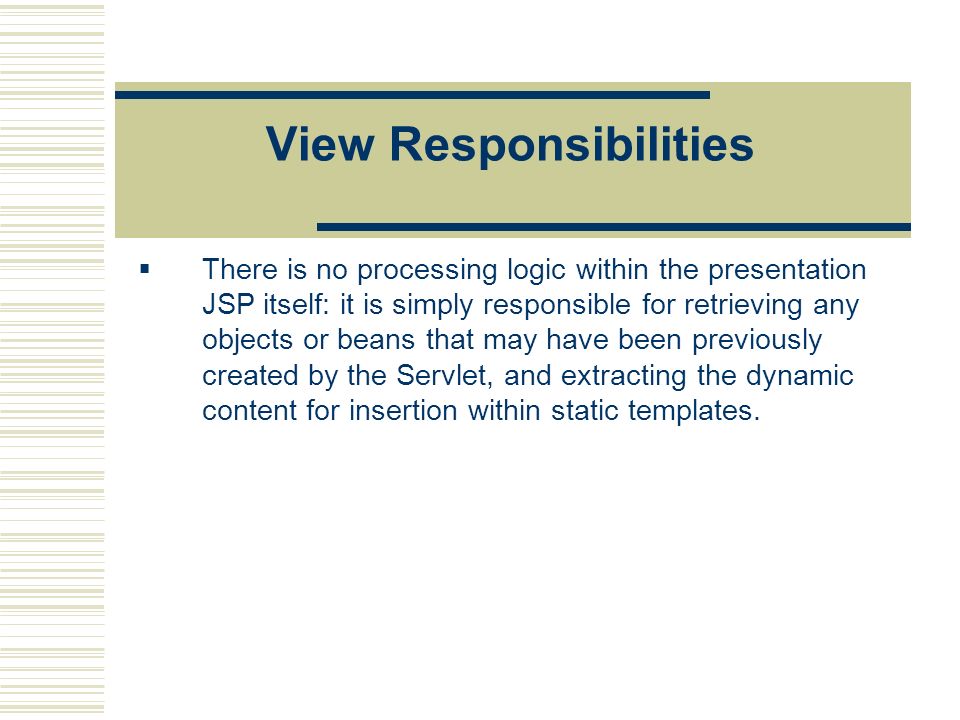 View Responsibilities

▪ There is no processing logic within the presentation JSP itself: it is simply responsible for retrieving any objects or beans that may have been previously created by the Servlet, and extracting the dynamic content for insertion within static templates.